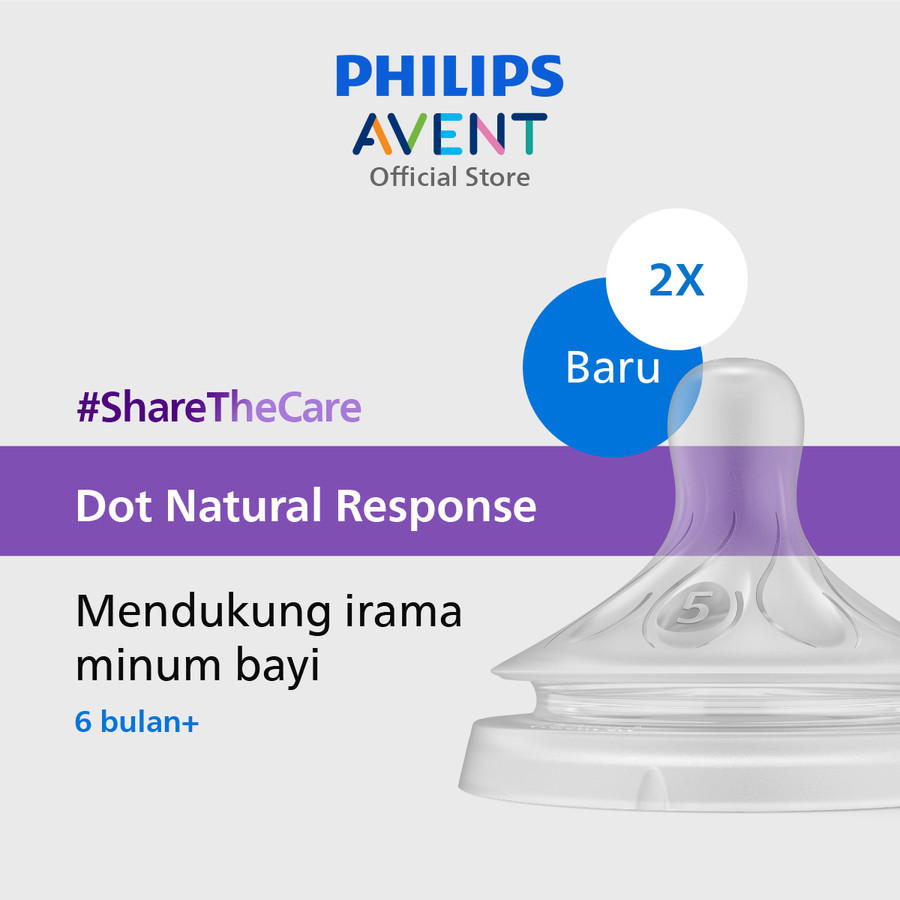 PHILIPS
AVENT
Official Store

2X

Baru

#ShareTheCare

Dot Natural Response

Mendukung irama minum bayi

6 bulan+

5